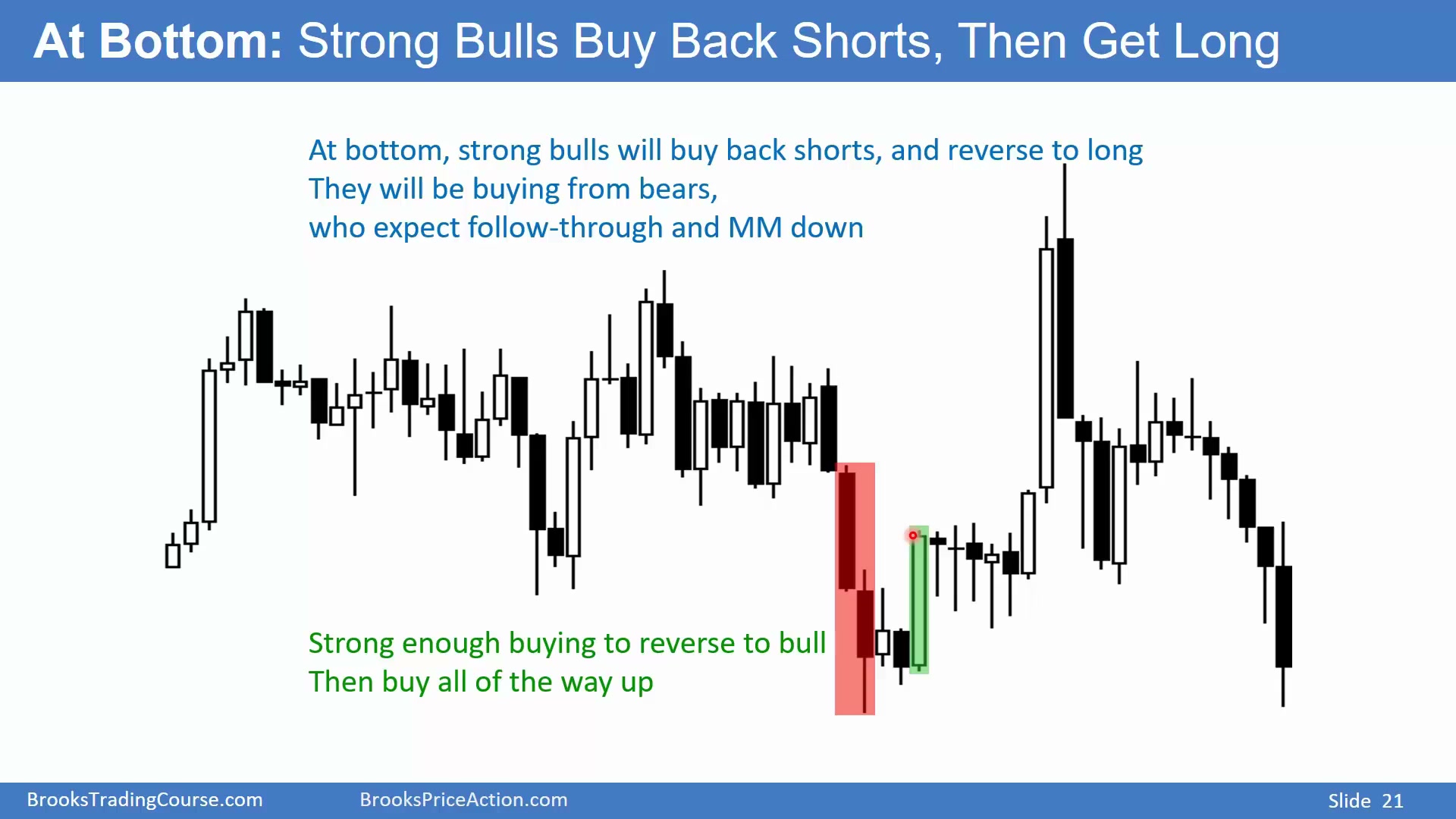 At Bottom: Strong Bulls Buy Back Shorts, Then Get Long

At bottom, strong bulls will buy back shorts, and reverse to long
They will be buying from bears,
who expect follow-through and MM down

Strong enough buying to reverse to bull
Then buy all of the way up

BrooksTradingCourse.com BrooksPriceAction.com Slide 21